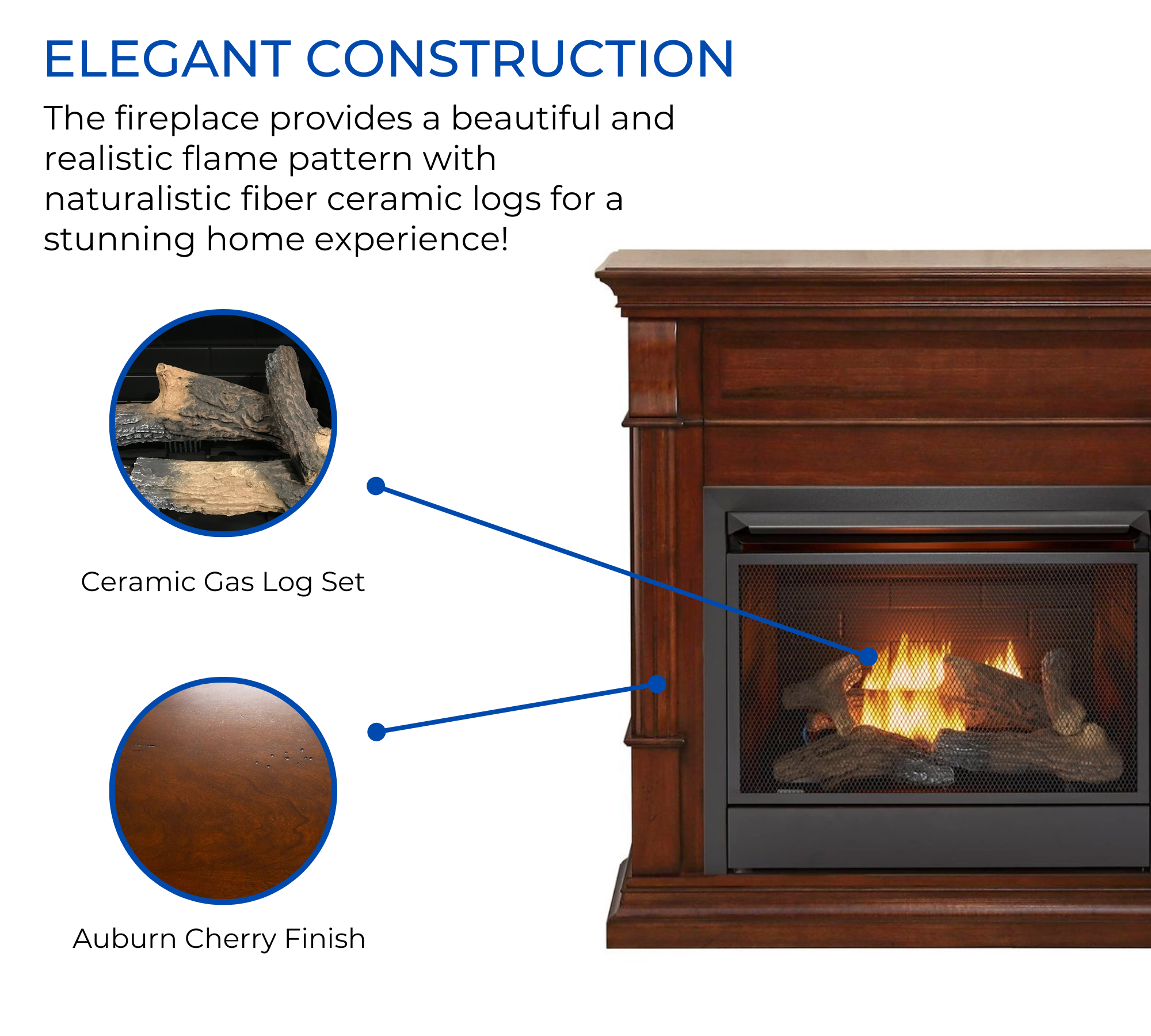 ELEGANT CONSTRUCTION

The fireplace provides a beautiful and realistic flame pattern with naturalistic fiber ceramic logs for a stunning home experience!

Ceramic Gas Log Set

Auburn Cherry Finish